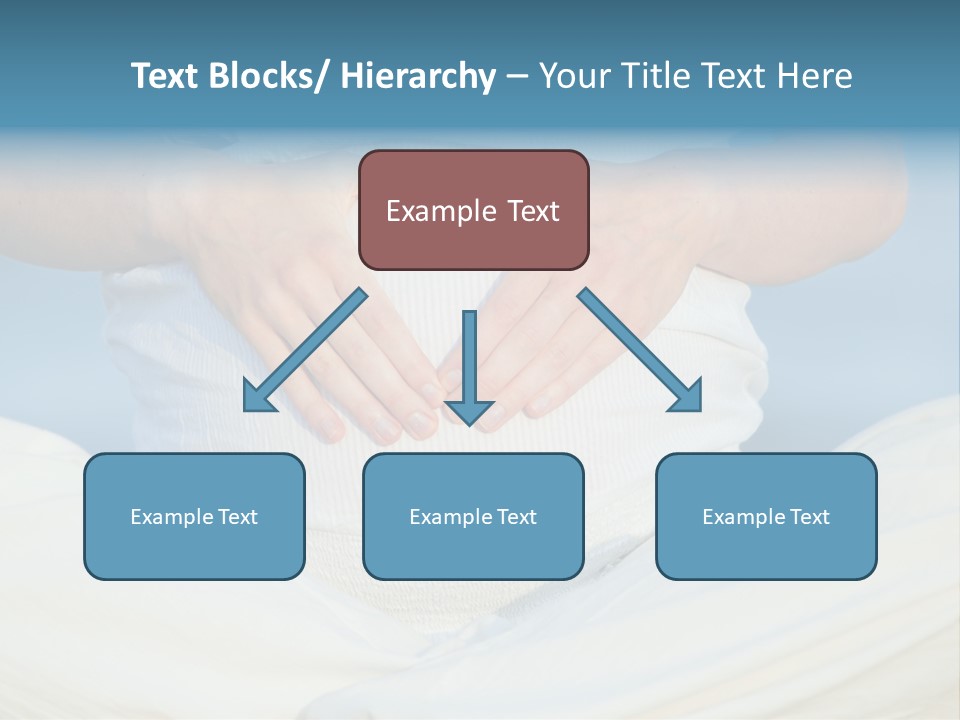 Text Blocks/ Hierarchy – Your Title Text Here

Example Text

Example Text

Example Text

Example Text